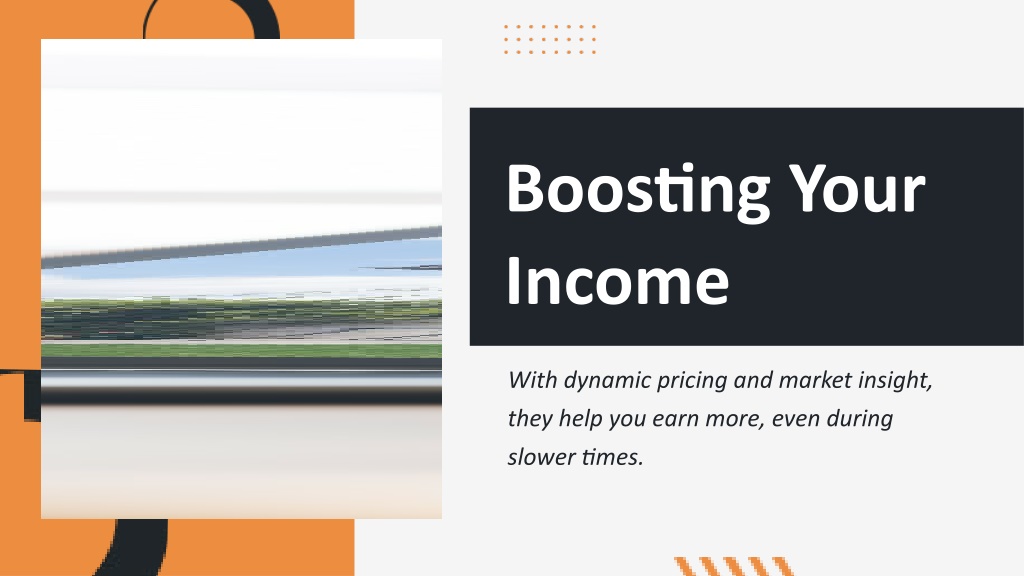 Boosting Your Income

With dynamic pricing and market insight, they help you earn more, even during slower times.